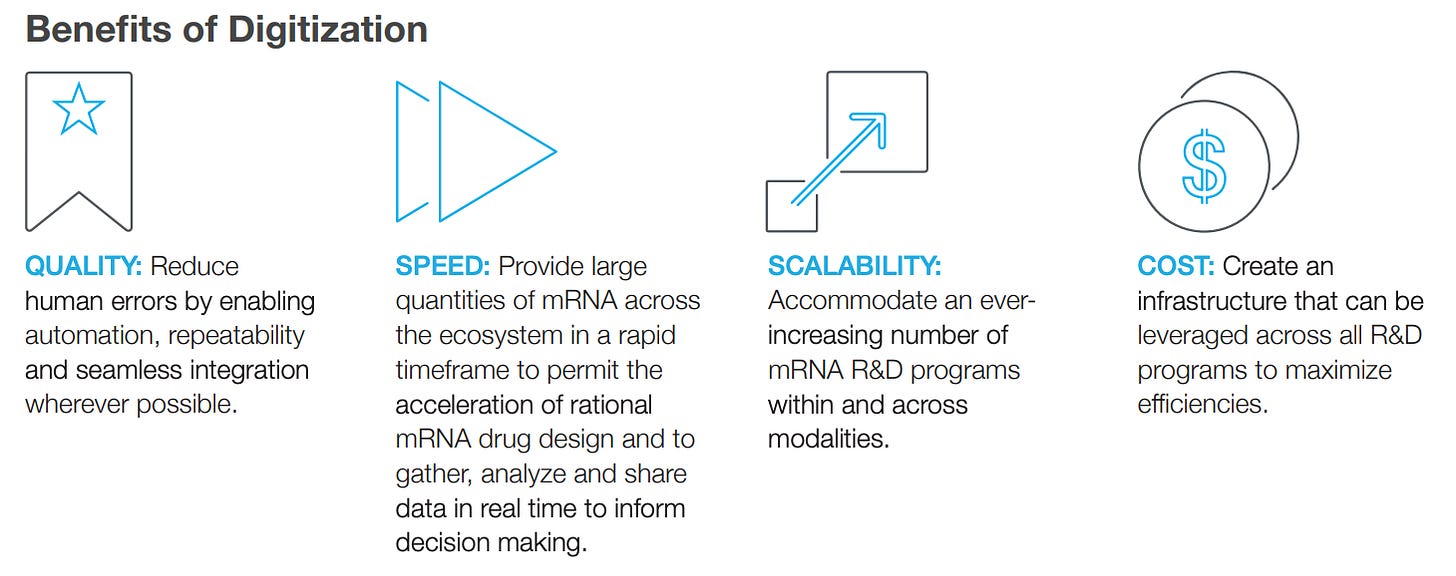 Benefits of Digitization

$

QUALITY: Reduce human errors by enabling automation, repeatability and seamless integration wherever possible.

SPEED: Provide large quantities of mRNA across the ecosystem in a rapid timeframe to permit the acceleration of rational mRNA drug design and to gather, analyze and share data in real time to inform decision making.

SCALABILITY: Accommodate an ever-increasing number of mRNA R&D programs within and across modalities.

COST: Create an infrastructure that can be leveraged across all R&D programs to maximize efficiencies.